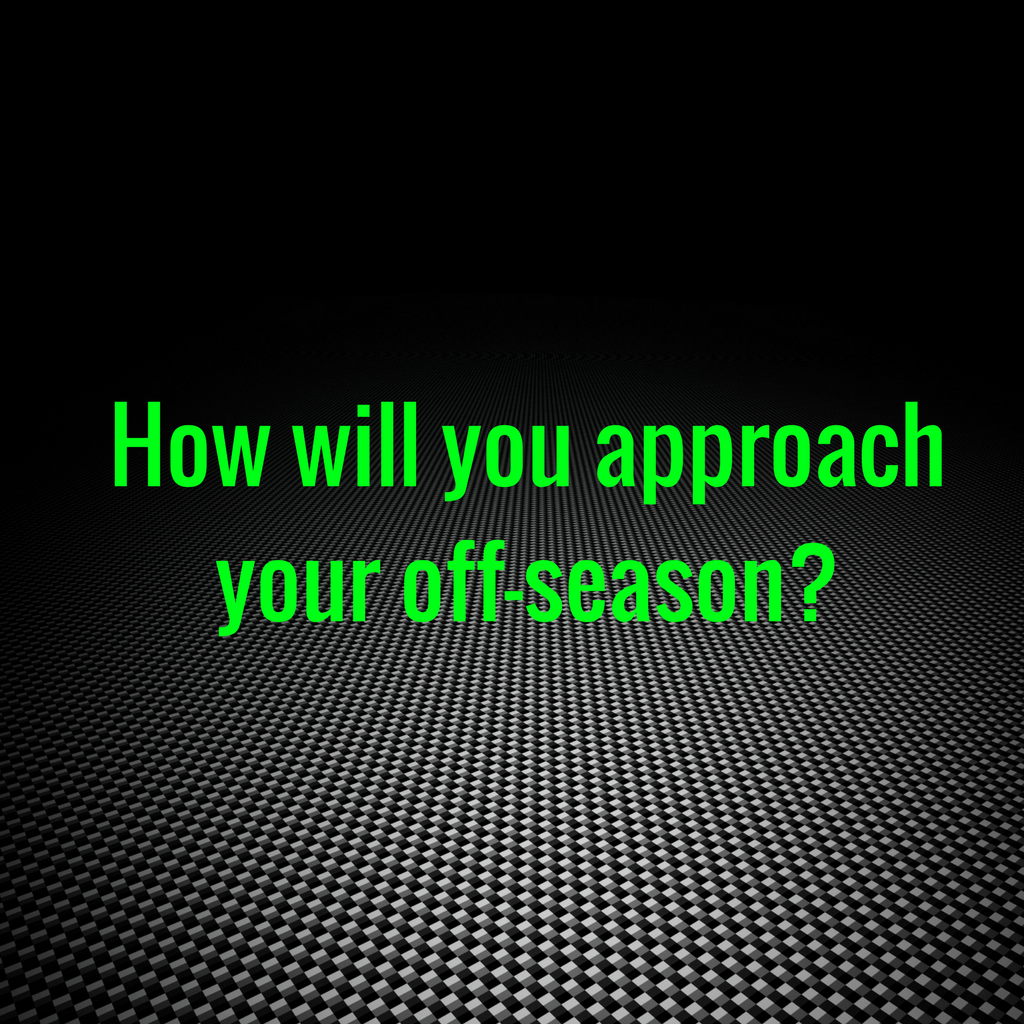 How will you approach your off-season?